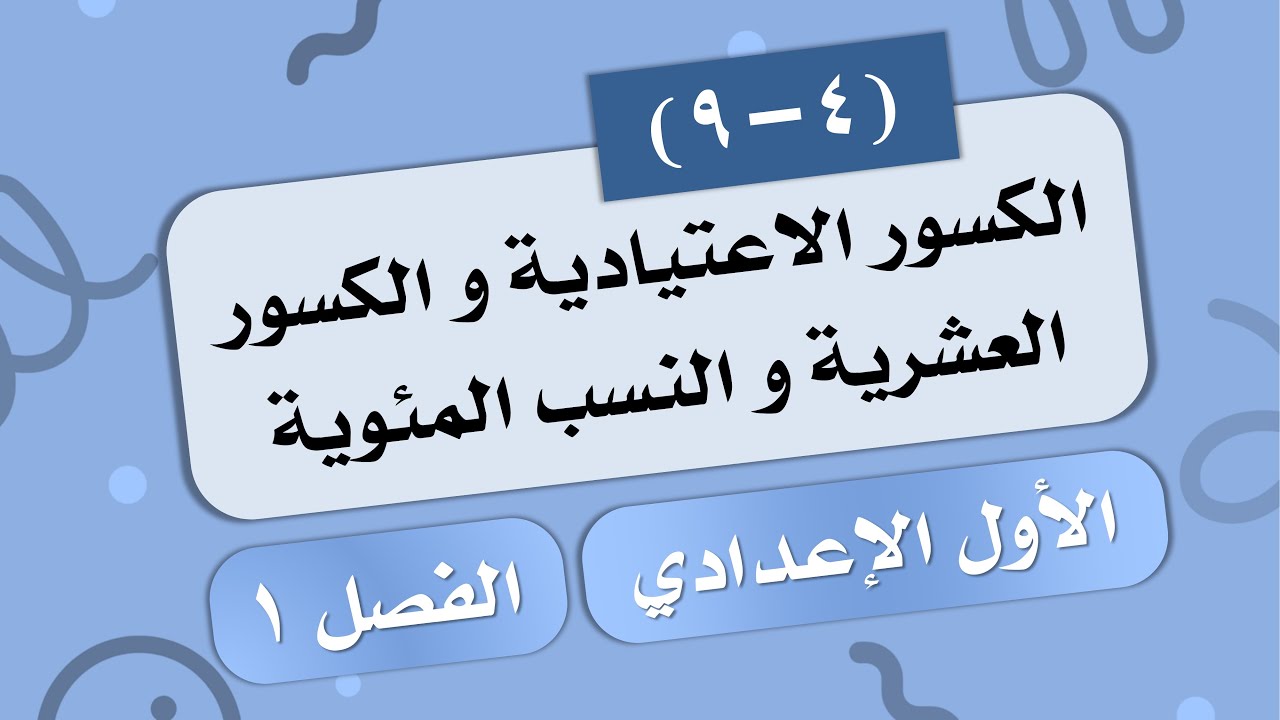 ( ٤ – ٩ )

الكسور الاعتيادية و الكسور العشرية و النسب المئوية

الأول الإعدادي

الفصل ١